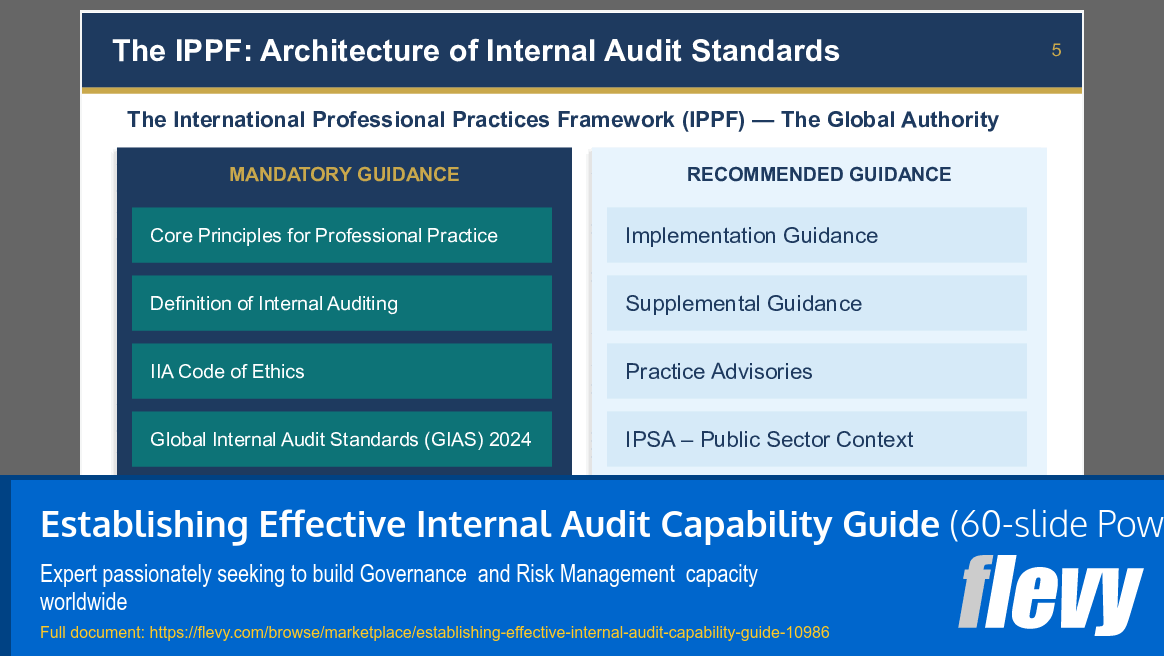 The IPPF: Architecture of Internal Audit Standards

5

The International Professional Practices Framework (IPPF) — The Global Authority

MANDATORY GUIDANCE

Core Principles for Professional Practice

Definition of Internal Auditing

IIA Code of Ethics

Global Internal Audit Standards (GIAS) 2024

RECOMMENDED GUIDANCE

Implementation Guidance

Supplemental Guidance

Practice Advisories

IPSA – Public Sector Context

Establishing Effective Internal Audit Capability Guide (60-slide Pow

Expert passionately seeking to build Governance and Risk Management capacity worldwide

Full document: https://flevy.com/browse/marketplace/establishing-effective-internal-audit-capability-guide-10986

flevy